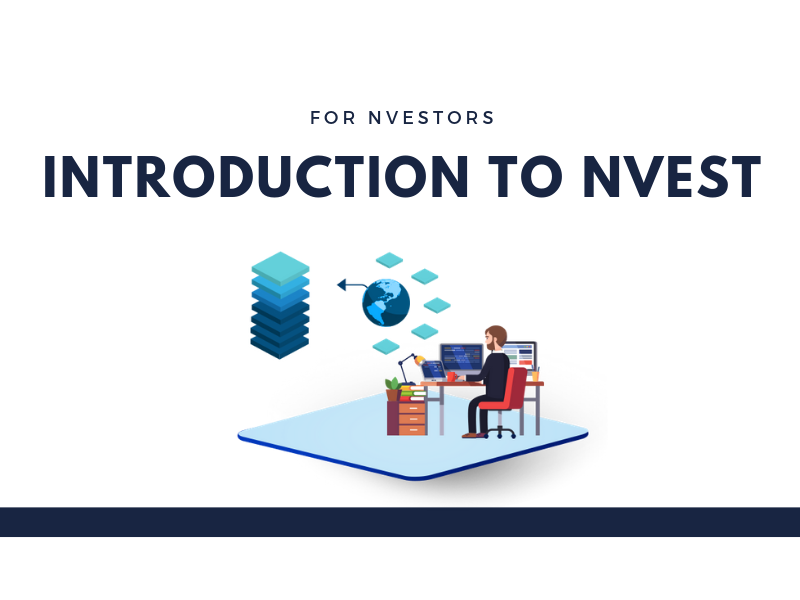 FOR NVESTORS

INTRODUCTION TO NVEST